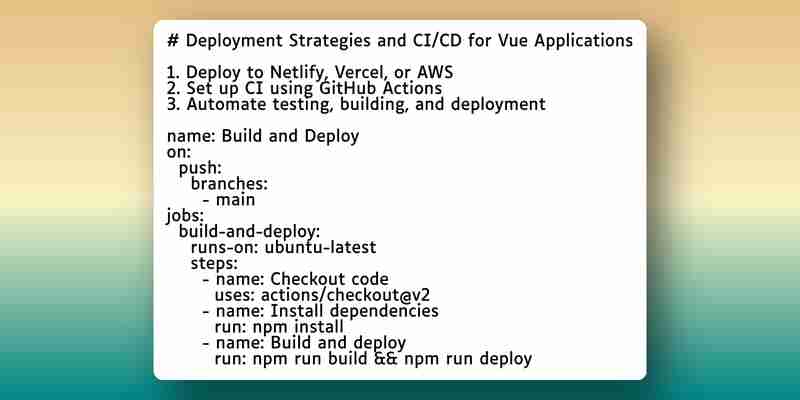 # Deployment Strategies and CI/CD for Vue Applications

1. Deploy to Netlify, Vercel, or AWS
2. Set up CI using GitHub Actions
3. Automate testing, building, and deployment

name: Build and Deploy
on:
  push:
    branches:
      - main
jobs:
  build-and-deploy:
    runs-on: ubuntu-latest
    steps:
      - name: Checkout code
        uses: actions/checkout@v2
      - name: Install dependencies
        run: npm install
      - name: Build and deploy
        run: npm run build && npm run deploy